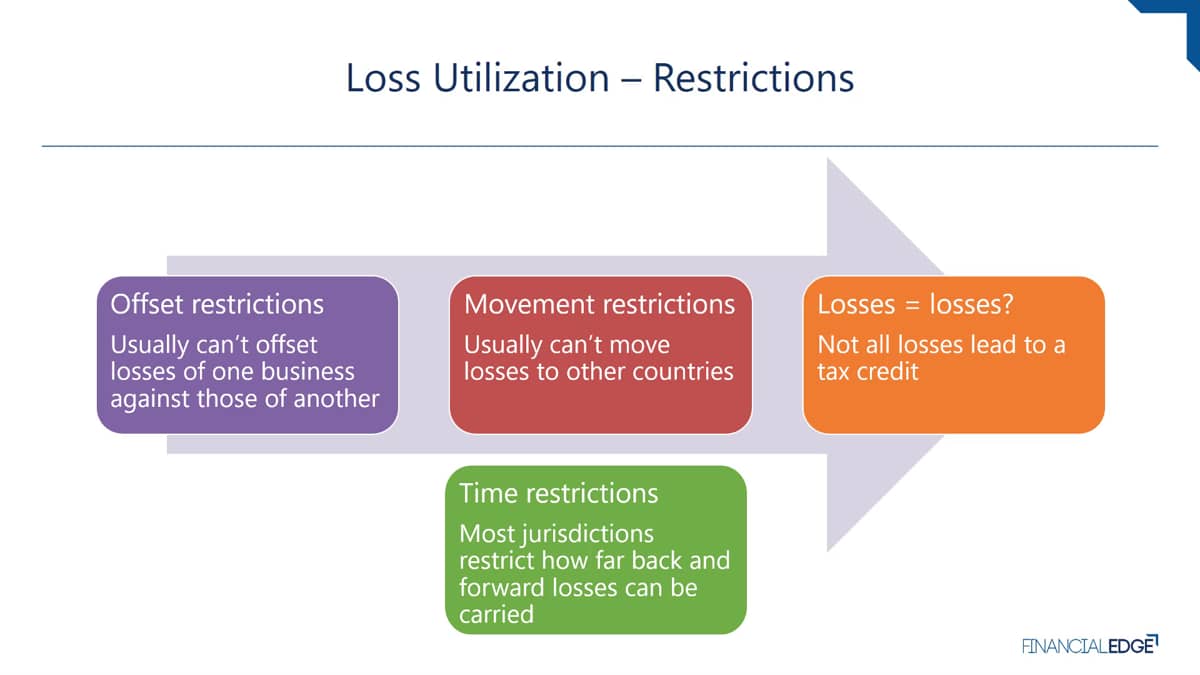 Loss Utilization – Restrictions

Offset restrictions

Usually can't offset losses of one business against those of another

Movement restrictions

Usually can't move losses to other countries

Losses = losses?

Not all losses lead to a tax credit

Time restrictions

Most jurisdictions restrict how far back and forward losses can be carried

FINANCIALEDGE